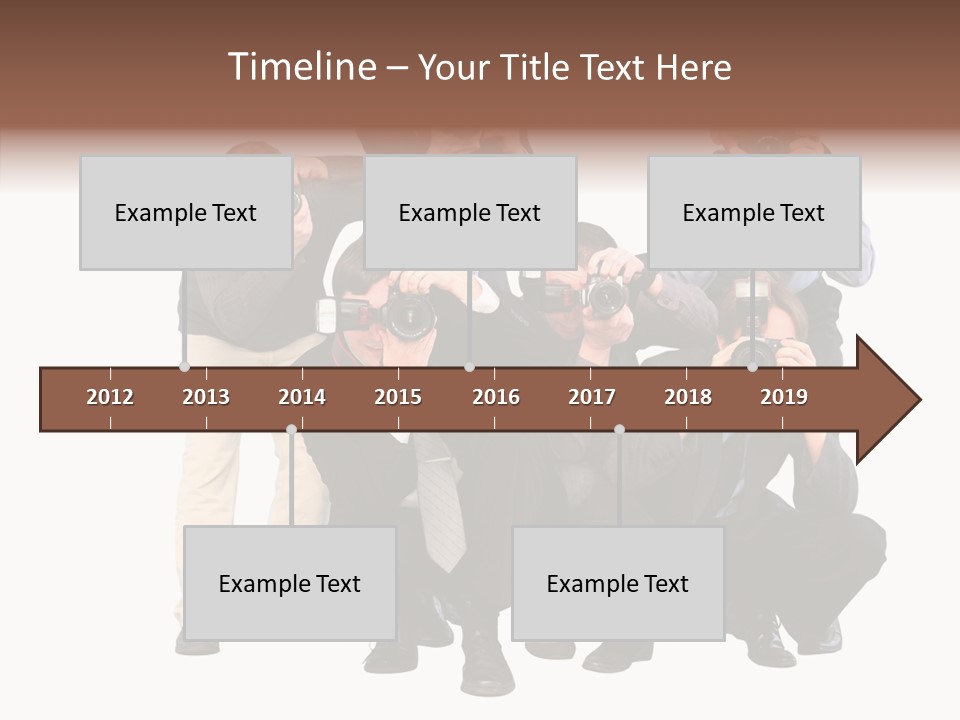 Timeline – Your Title Text Here

Example Text

Example Text

Example Text

2012 2013 2014 2015 2016 2017 2018 2019

Example Text

Example Text